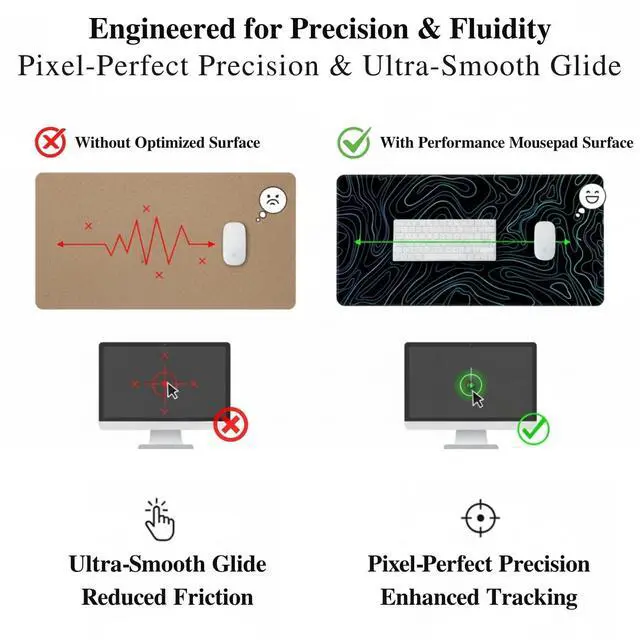 Engineered for Precision & Fluidity
Pixel-Perfect Precision & Ultra-Smooth Glide

Without Optimized Surface

With Performance Mousepad Surface

Ultra-Smooth Glide
Reduced Friction

Pixel-Perfect Precision
Enhanced Tracking